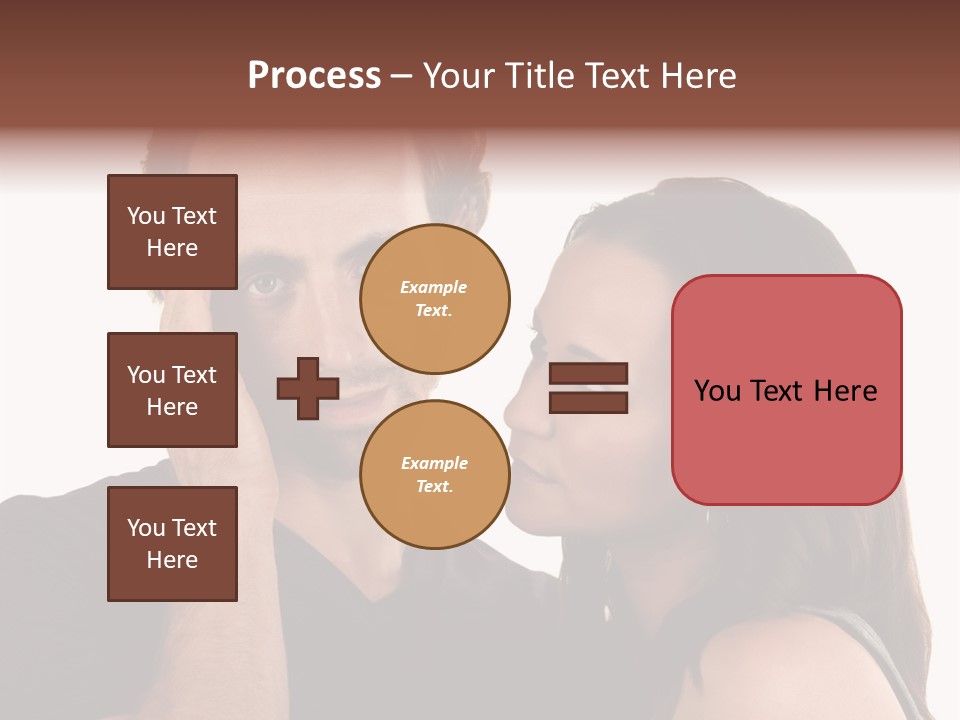 Process – Your Title Text Here

You Text Here

You Text Here

You Text Here

Example Text.

Example Text.

You Text Here